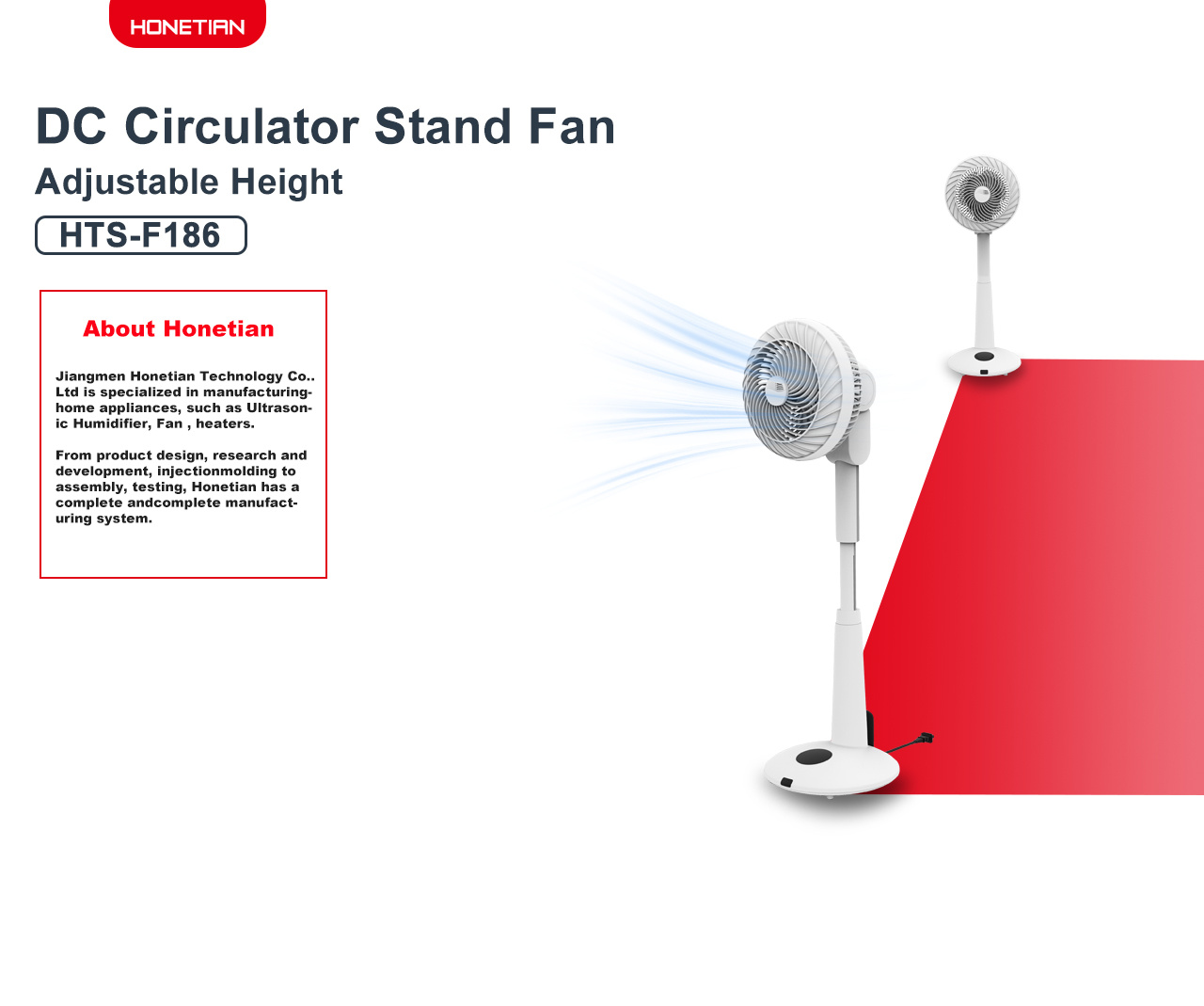 HONETIAN

DC Circulator Stand Fan

Adjustable Height

HTS-F186

About Honetian

Jiangmen Honetian Technology Co.. Ltd is specialized in manufacturing-home appliances, such as Ultrasonic Humidifier, Fan , heaters.

From product design, research and development, injectionmolding to assembly, testing, Honetian has a complete andcomplete manufacturing system.